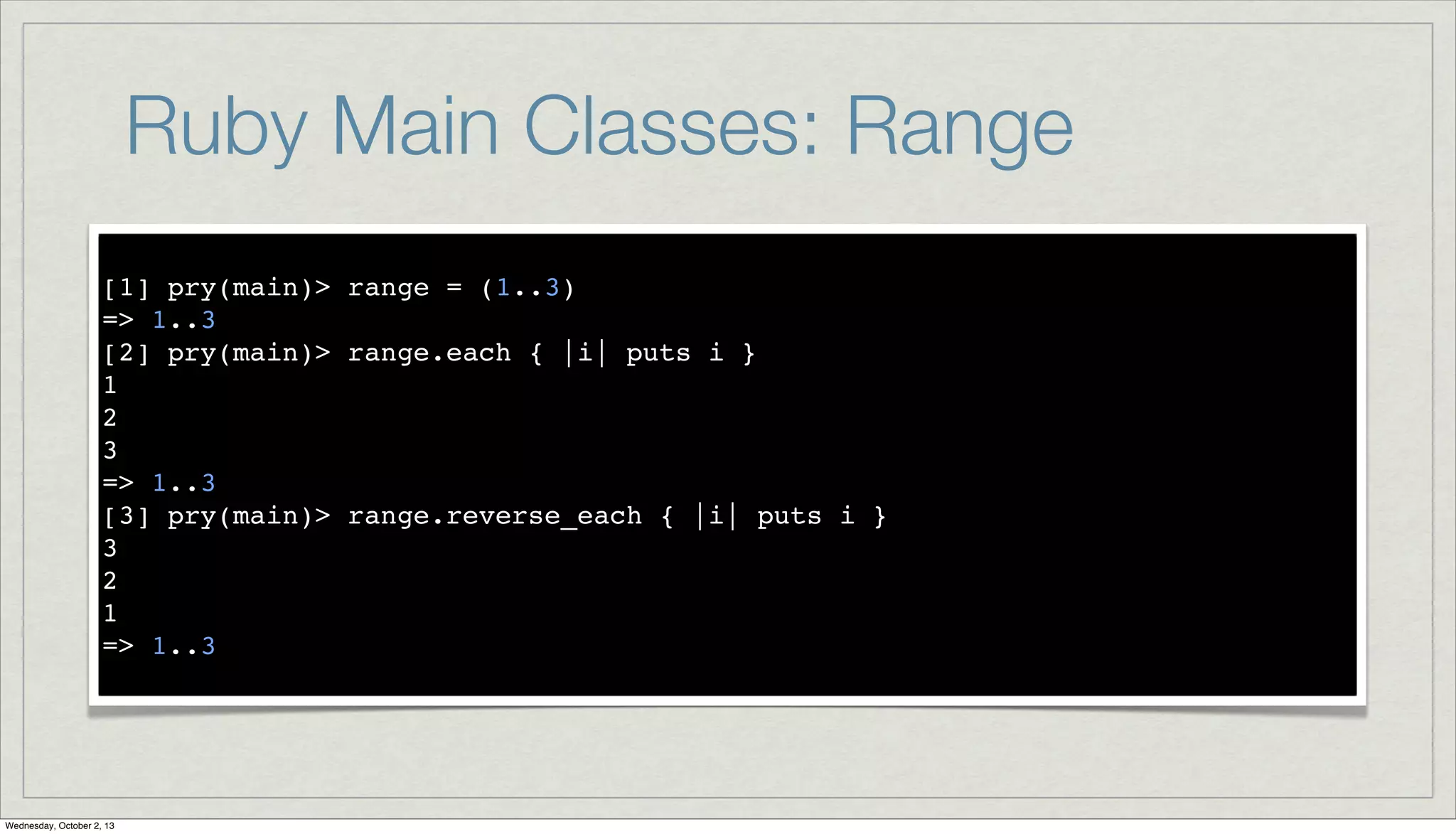 Ruby Main Classes: Range

[1] pry(main)> range = (1..3)
=> 1..3
[2] pry(main)> range.each { |i| puts i }
1
2
3
=> 1..3
[3] pry(main)> range.reverse_each { |i| puts i }
3
2
1
=> 1..3

Wednesday, October 2, 13